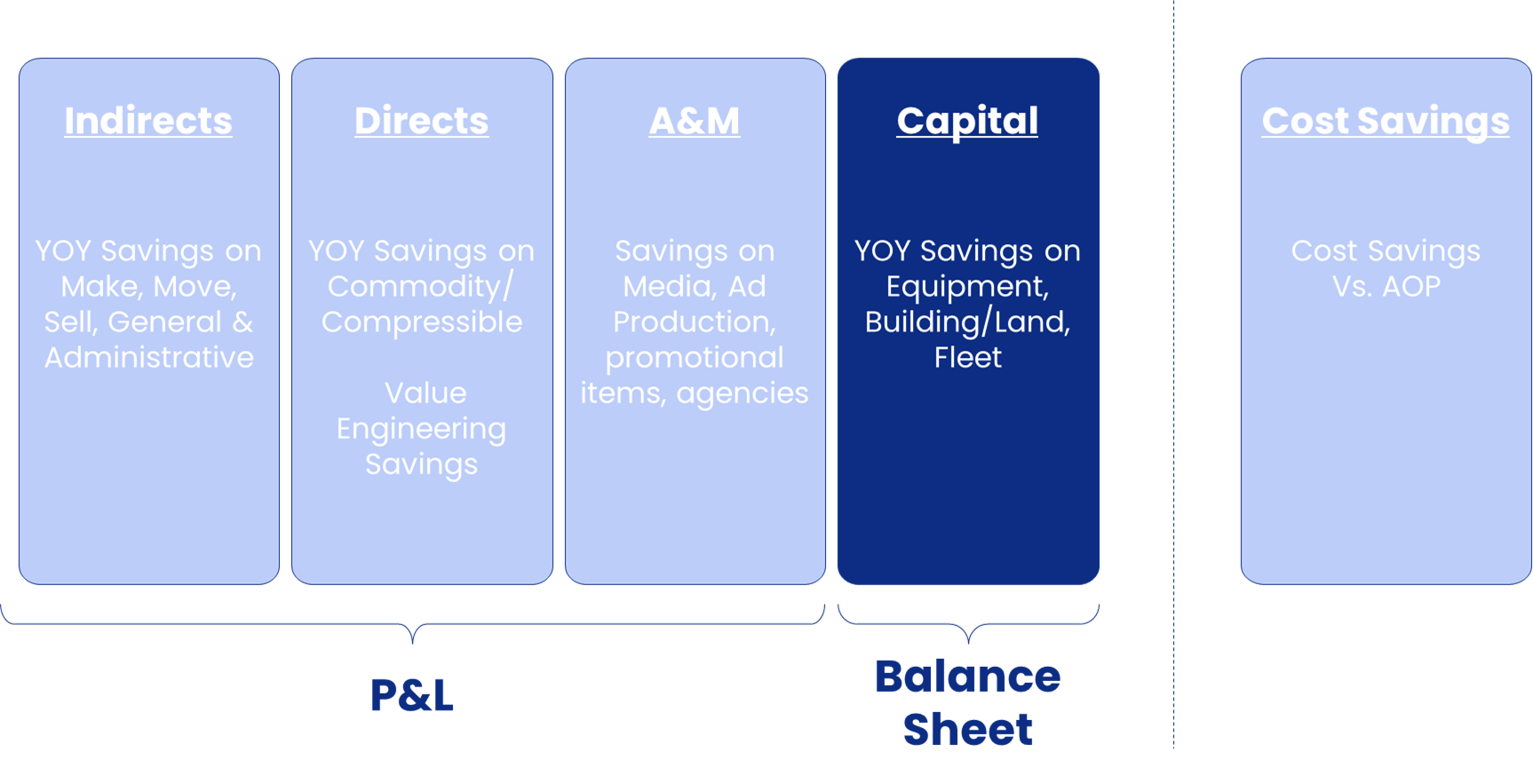 Indirects

YOY Savings on Make, Move, Sell, General & Administrative

Directs

YOY Savings on Commodity/ Compressible

Value Engineering Savings

A&M

Savings on Media, Ad Production, promotional items, agencies

Capital

YOY Savings on Equipment, Building/Land, Fleet

Cost Savings

Cost Savings Vs. AOP

P&L

Balance Sheet